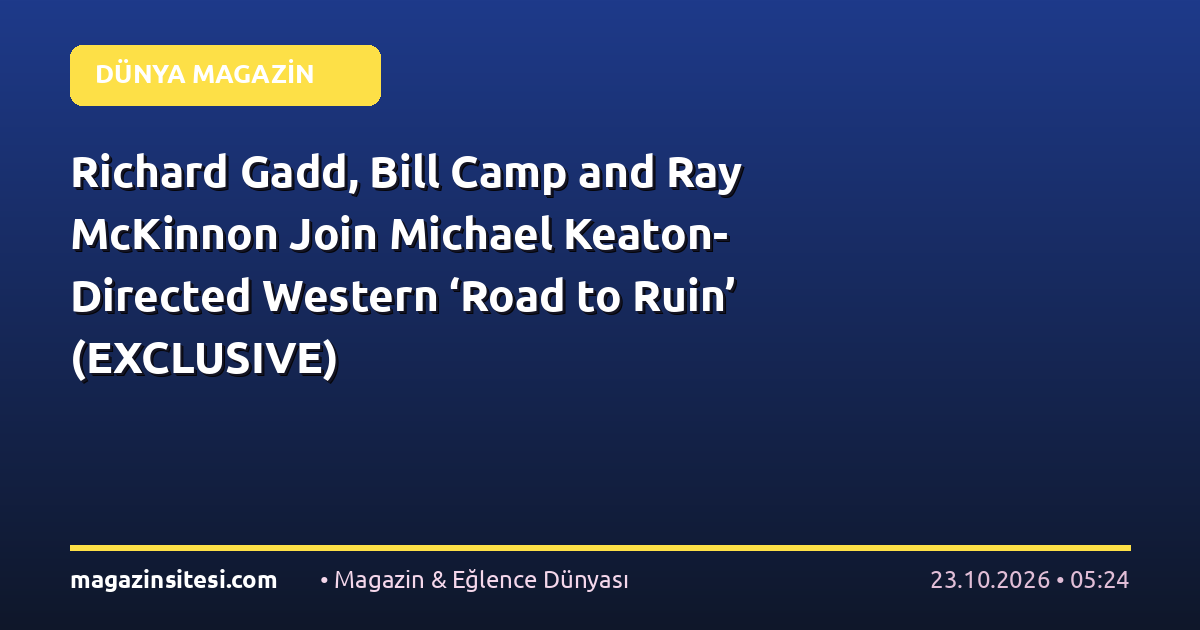 DÜNYA MAGAZİN

Richard Gadd, Bill Camp and Ray McKinnon Join Michael Keaton-Directed Western 'Road to Ruin' (EXCLUSIVE)

magazinsitesi.com • Magazin & Eğlence Dünyası 23.10.2026 • 05:24